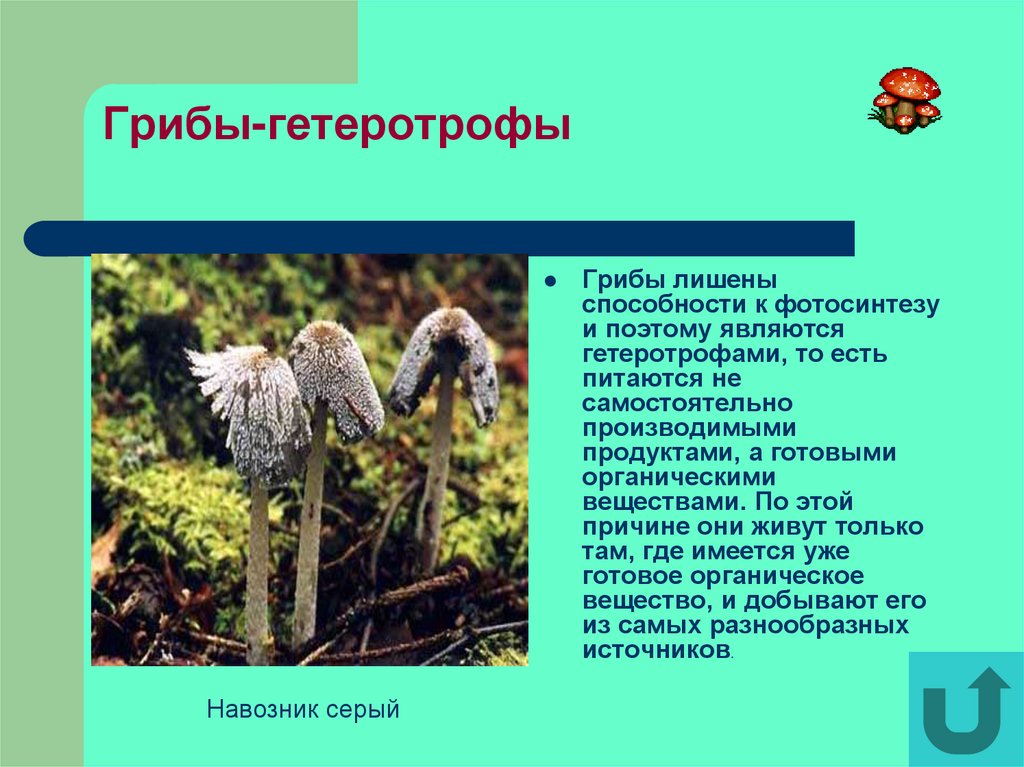 Грибы-гетеротрофы

Грибы лишены способности к фотосинтезу и поэтому являются гетеротрофами, то есть питаются не самостоятельно производимыми продуктами, а готовыми органическими веществами. По этой причине они живут только там, где имеется уже готовое органическое вещество, и добывают его из самых разнообразных источников.

Навозник серый